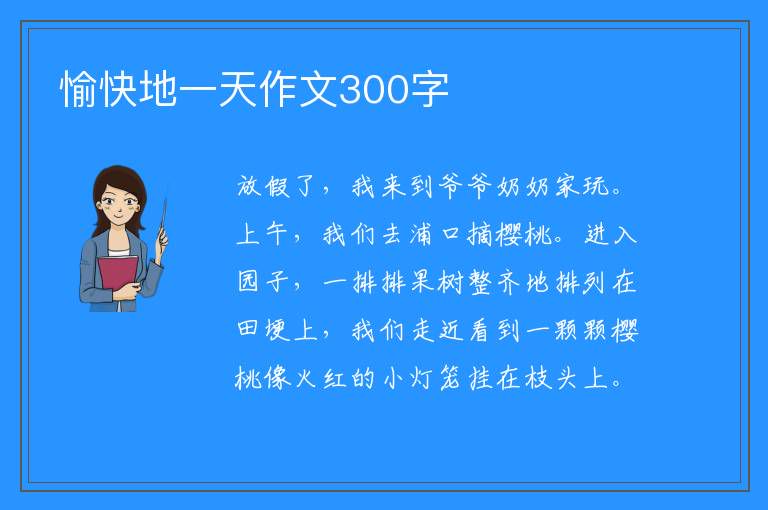 愉快地一天作文300字

放假了，我来到爷爷奶奶家玩。上午，我们去浦口摘樱桃。进入园子，一排排果树整齐地排列在田埂上，我们走近看到一颗颗樱桃像火红的小灯笼挂在枝头上。